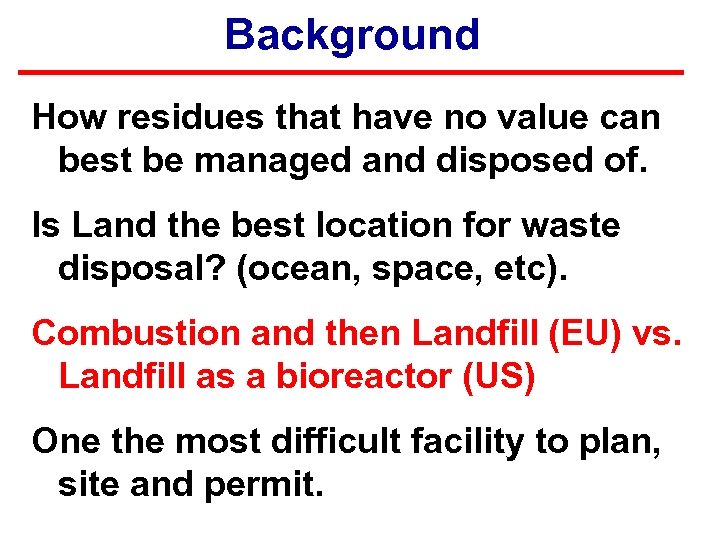 Background

How residues that have no value can best be managed and disposed of.

Is Land the best location for waste disposal? (ocean, space, etc).

Combustion and then Landfill (EU) vs. Landfill as a bioreactor (US)

One the most difficult facility to plan, site and permit.